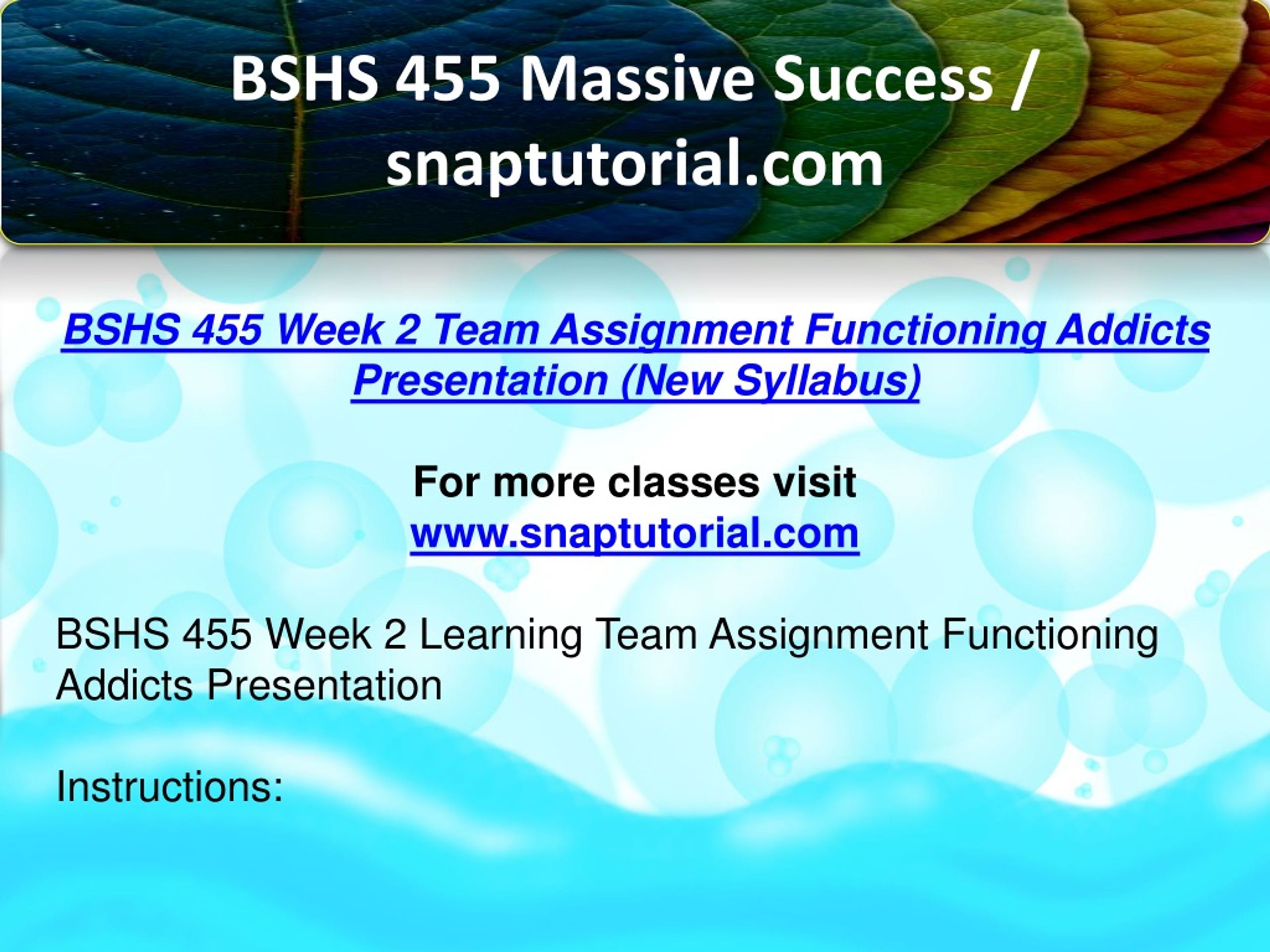 BSHS 455 Massive Success / snaptutorial.com

BSHS 455 Week 2 Team Assignment Functioning Addicts Presentation (New Syllabus)

For more classes visit
www.snaptutorial.com

BSHS 455 Week 2 Learning Team Assignment Functioning Addicts Presentation

Instructions: